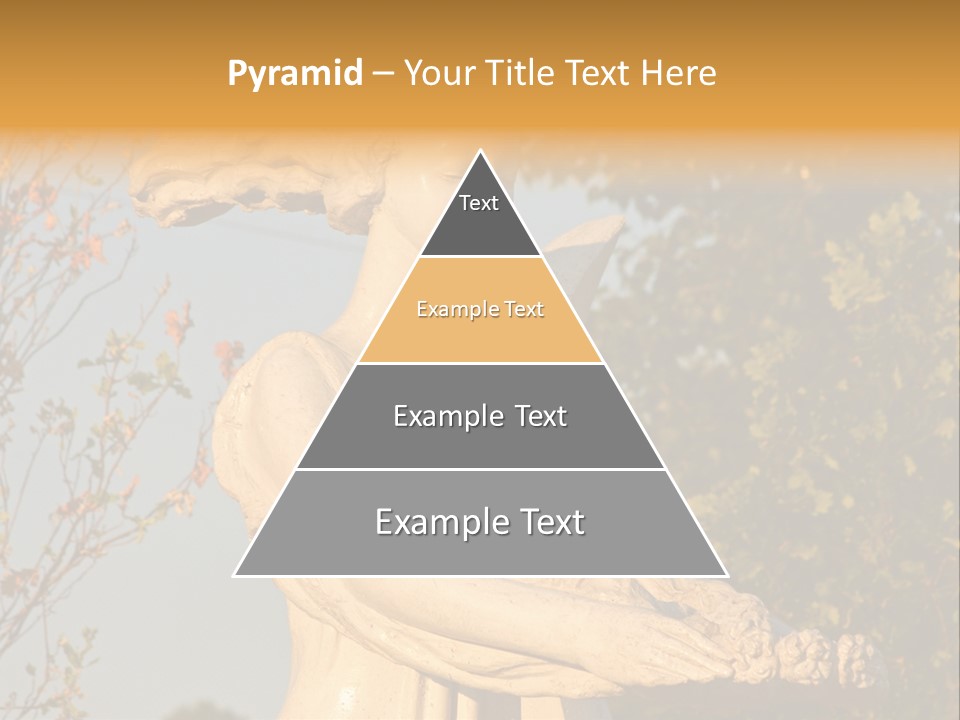 Pyramid – Your Title Text Here

Text

Example Text

Example Text

Example Text